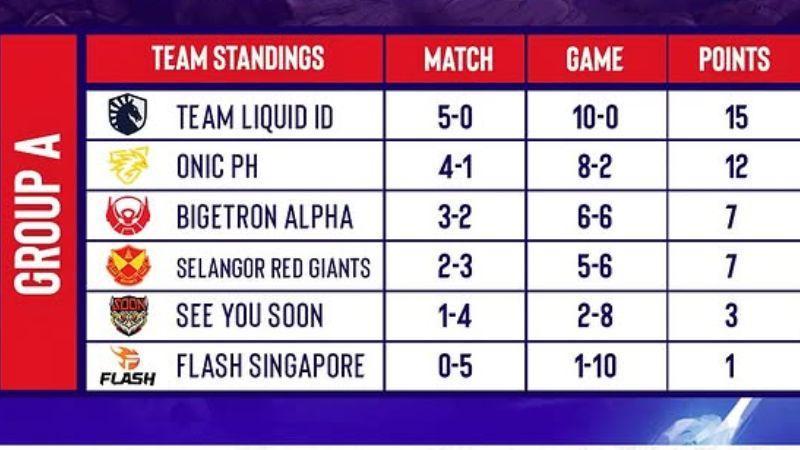 GROUP A

| TEAM STANDINGS | MATCH | GAME | POINTS |
|---|---|---|---|
| TEAM LIQUID ID | 5-0 | 10-0 | 15 |
| ONIC PH | 4-1 | 8-2 | 12 |
| BIGETRON ALPHA | 3-2 | 6-6 | 7 |
| SELANGOR RED GIANTS | 2-3 | 5-6 | 7 |
| SOON SEE YOU SOON | 1-4 | 2-8 | 3 |
| FLASH FLASH SINGAPORE | 0-5 | 1-10 | 1 |